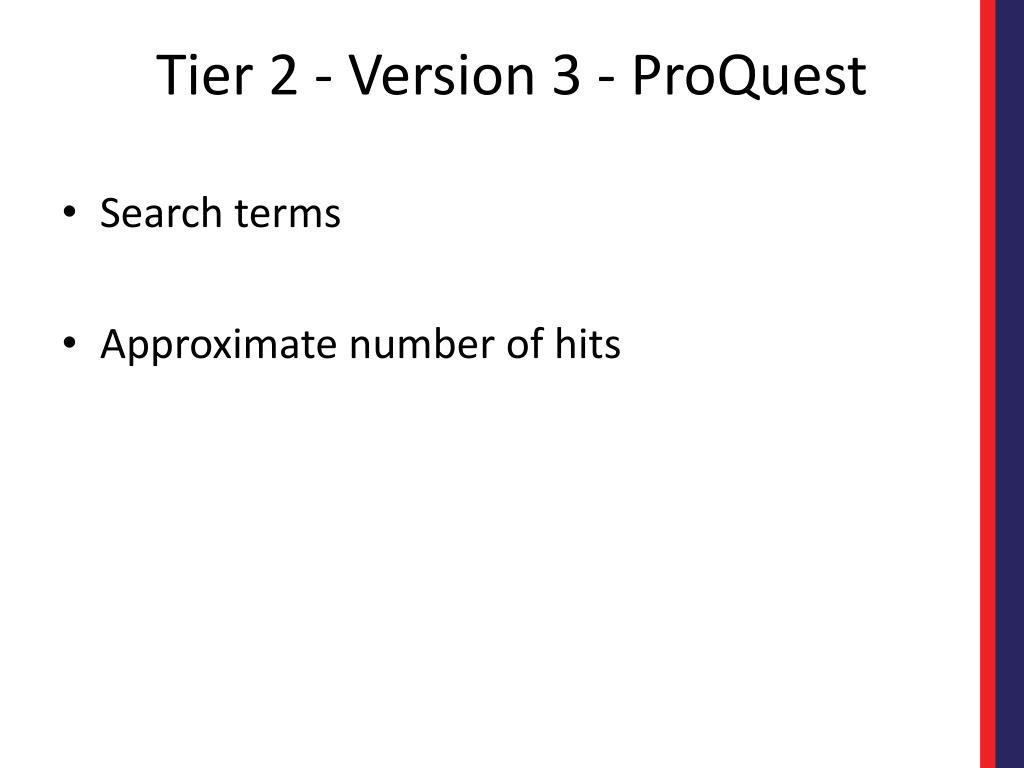 Tier 2 - Version 3 - ProQuest

• Search terms

• Approximate number of hits